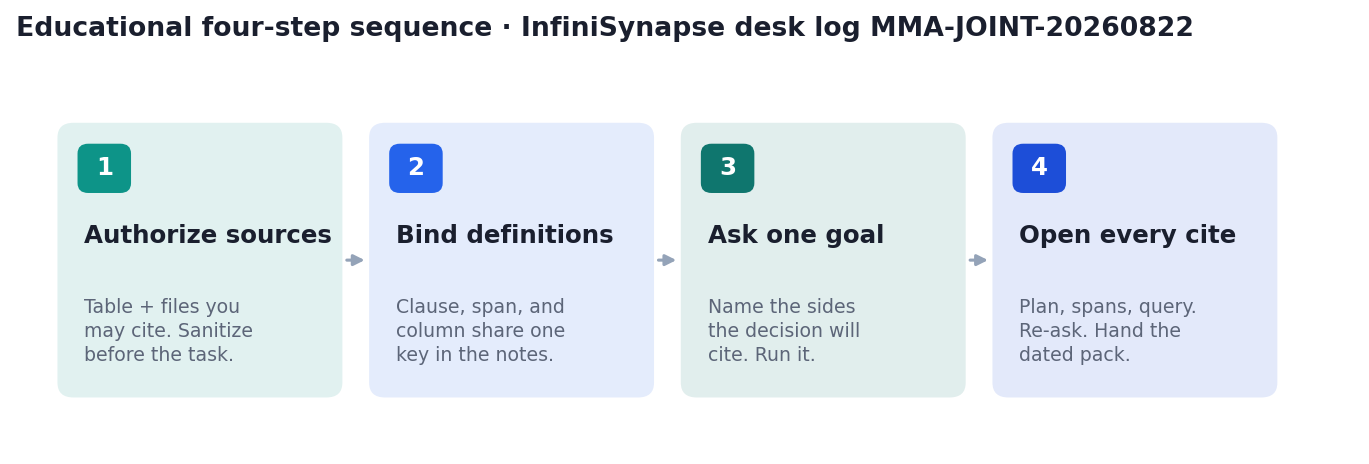 Educational four-step sequence · InfiniSynapse desk log MMA-JOINT-20260822

1

Authorize sources

Table + files you may cite. Sanitize before the task.

2

Bind definitions

Clause, span, and column share one key in the notes.

3

Ask one goal

Name the sides the decision will cite. Run it.

4

Open every cite

Plan, spans, query. Re-ask. Hand the dated pack.